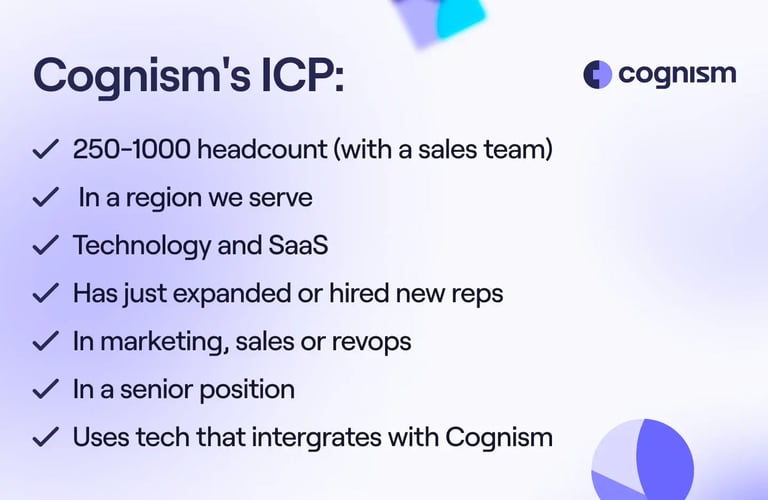 Cognism's ICP:

cognism

✓ 250-1000 headcount (with a sales team)
✓ In a region we serve
✓ Technology and SaaS
✓ Has just expanded or hired new reps
✓ In marketing, sales or revops
✓ In a senior position
✓ Uses tech that intergrates with Cognism